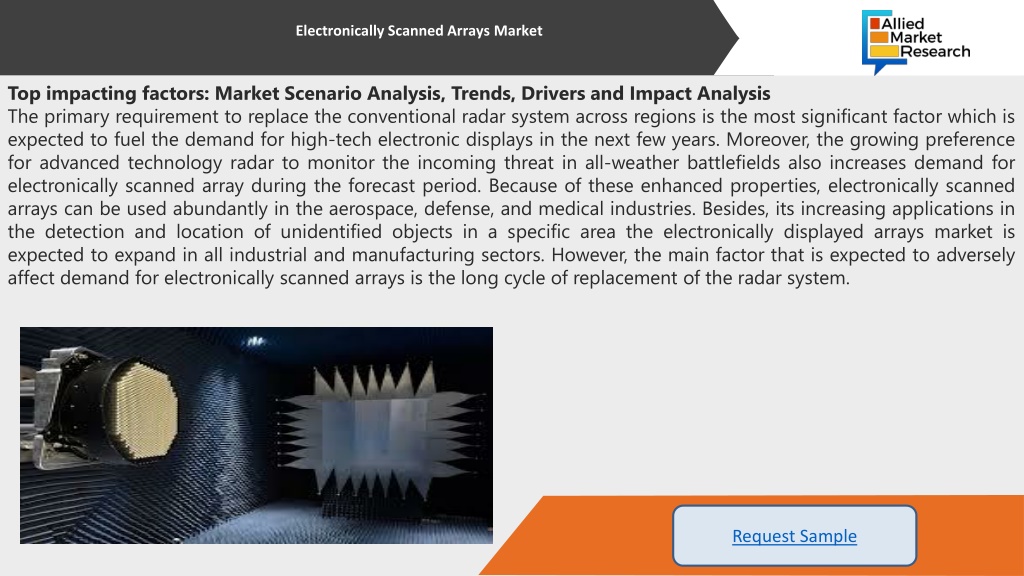 Electronically Scanned Arrays Market

Allied Market Research

Top impacting factors: Market Scenario Analysis, Trends, Drivers and Impact Analysis
The primary requirement to replace the conventional radar system across regions is the most significant factor which is expected to fuel the demand for high-tech electronic displays in the next few years. Moreover, the growing preference for advanced technology radar to monitor the incoming threat in all-weather battlefields also increases demand for electronically scanned array during the forecast period. Because of these enhanced properties, electronically scanned arrays can be used abundantly in the aerospace, defense, and medical industries. Besides, its increasing applications in the detection and location of unidentified objects in a specific area the electronically displayed arrays market is expected to expand in all industrial and manufacturing sectors. However, the main factor that is expected to adversely affect demand for electronically scanned arrays is the long cycle of replacement of the radar system.

Request Sample